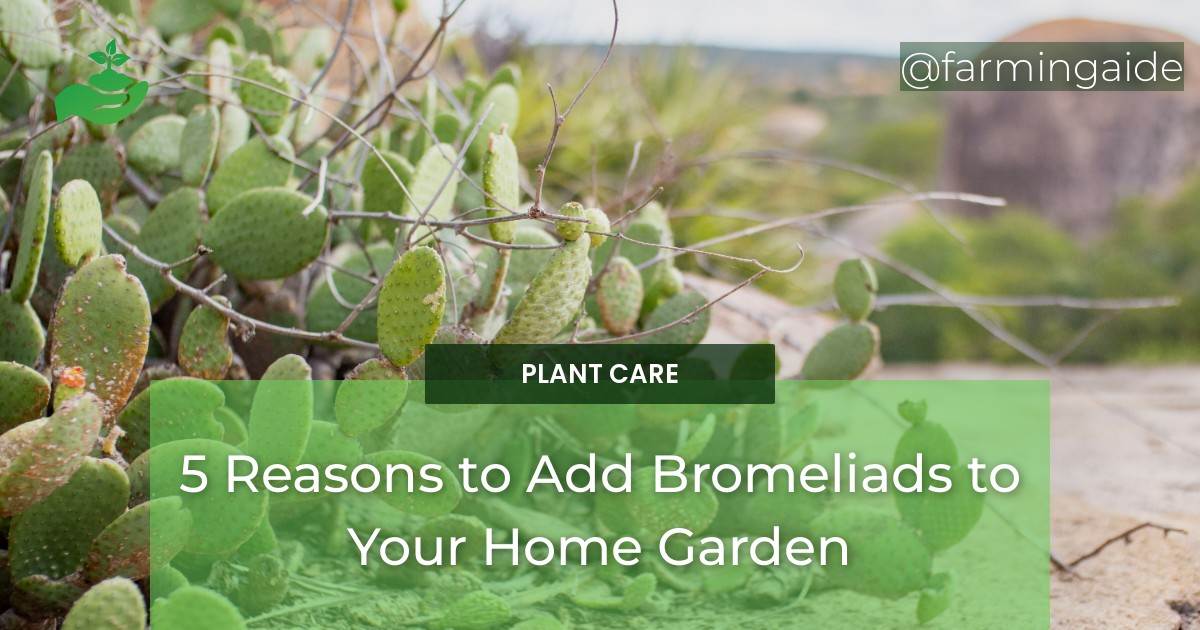 @farmingaide

PLANT CARE

5 Reasons to Add Bromeliads to Your Home Garden